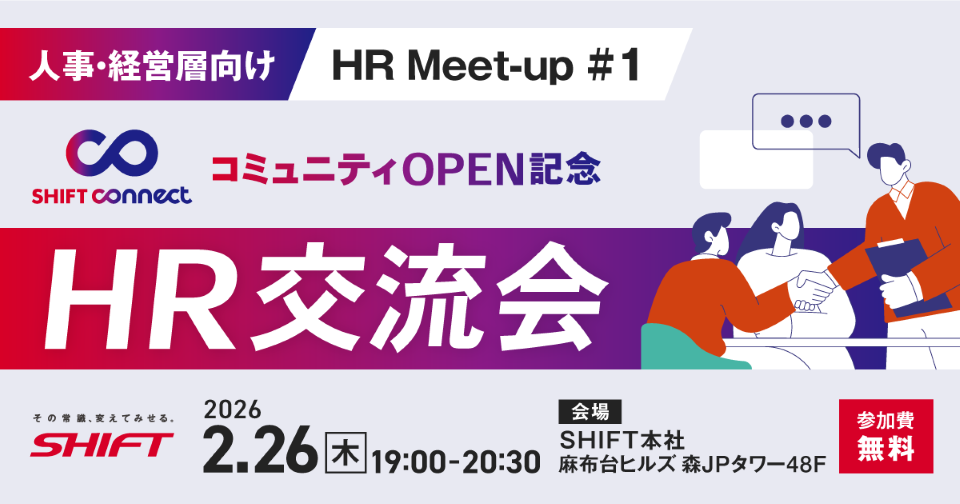 人事・経営層向け

HR Meet-up #1

SHIFT connect

コミュニティOPEN記念

HR交流会

その常識、変えてみせる。
SHIFT

2026
2.26 木 19:00-20:30

会場
SHIFT本社
麻布台ヒルズ 森JPタワー48F

参加費
無料